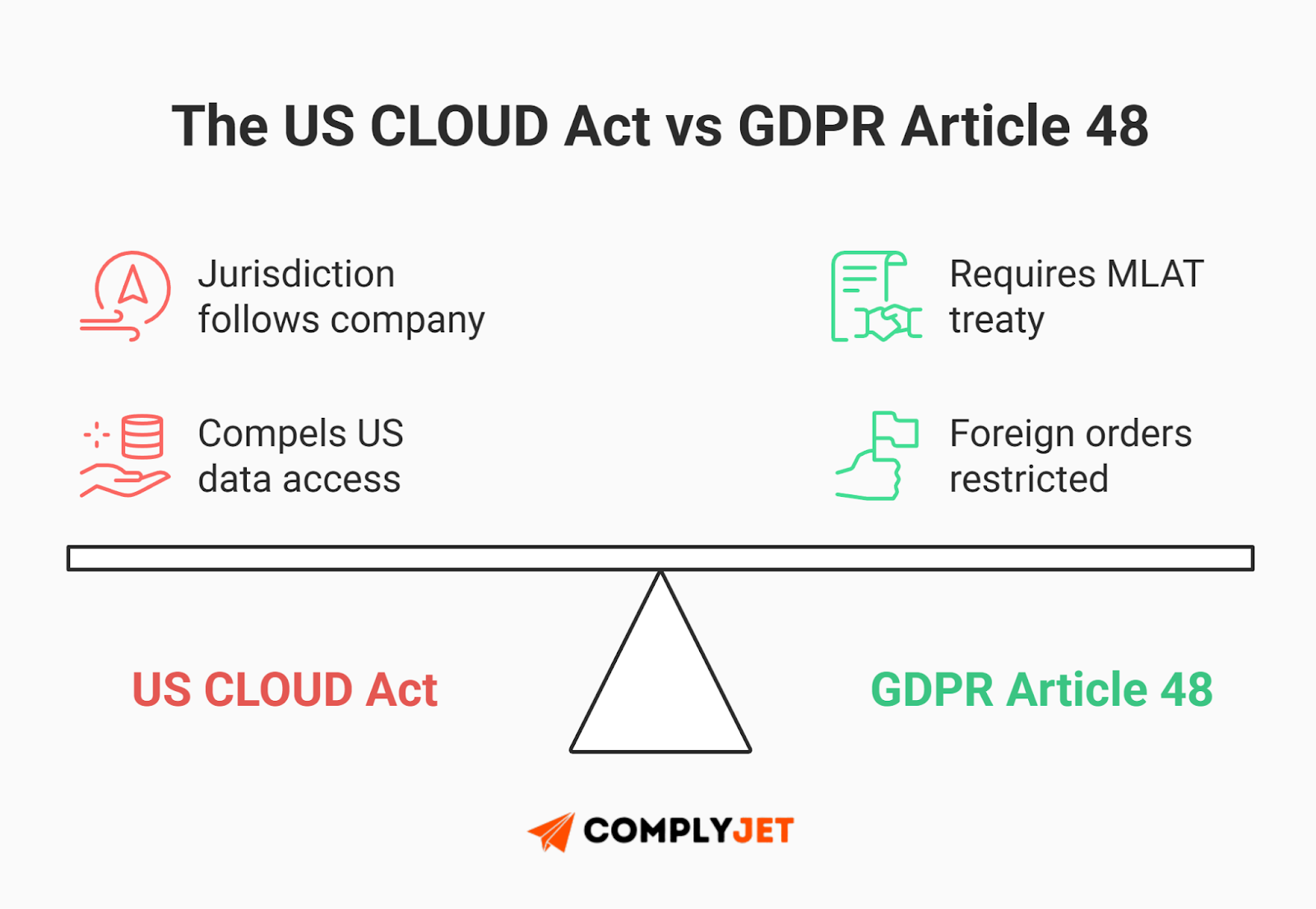 The US CLOUD Act vs GDPR Article 48

Jurisdiction follows company

Compels US data access

Requires MLAT treaty

Foreign orders restricted

US CLOUD Act

GDPR Article 48

COMPLYJET